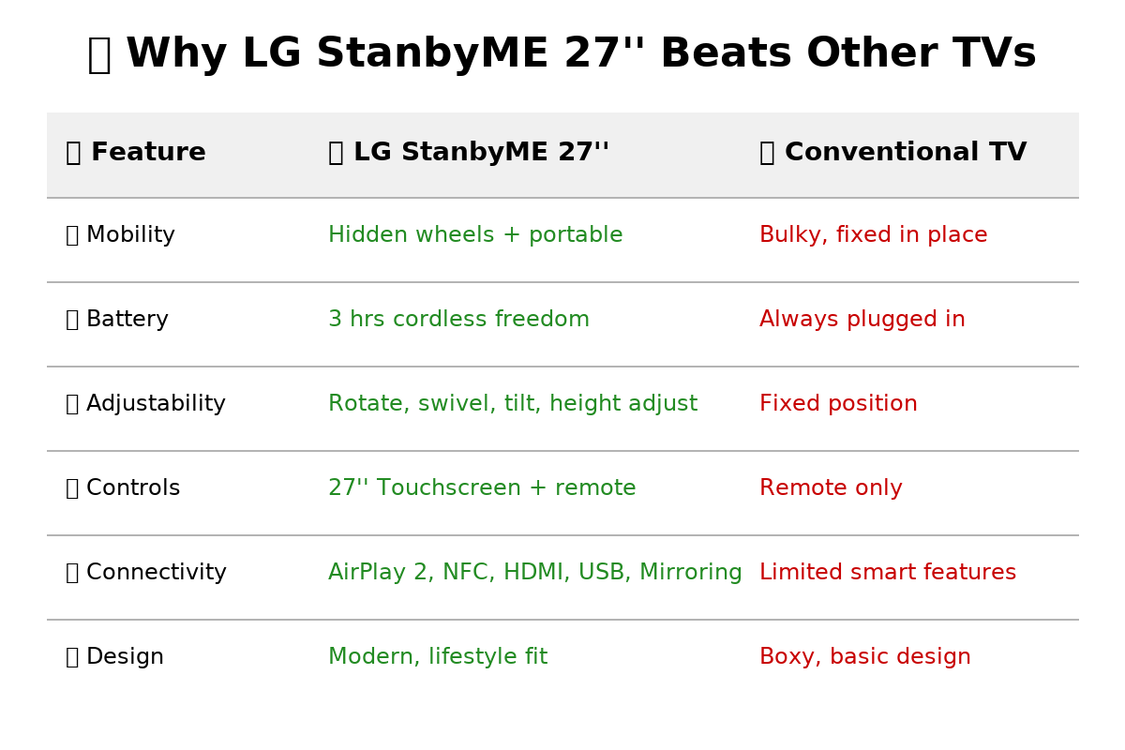 Why LG StanbyME 27'' Beats Other TVs

| Feature | LG StanbyME 27'' | Conventional TV |
|---|---|---|
| Mobility | Hidden wheels + portable | Bulky, fixed in place |
| Battery | 3 hrs cordless freedom | Always plugged in |
| Adjustability | Rotate, swivel, tilt, height adjust | Fixed position |
| Controls | 27'' Touchscreen + remote | Remote only |
| Connectivity | AirPlay 2, NFC, HDMI, USB, Mirroring | Limited smart features |
| Design | Modern, lifestyle fit | Boxy, basic design |